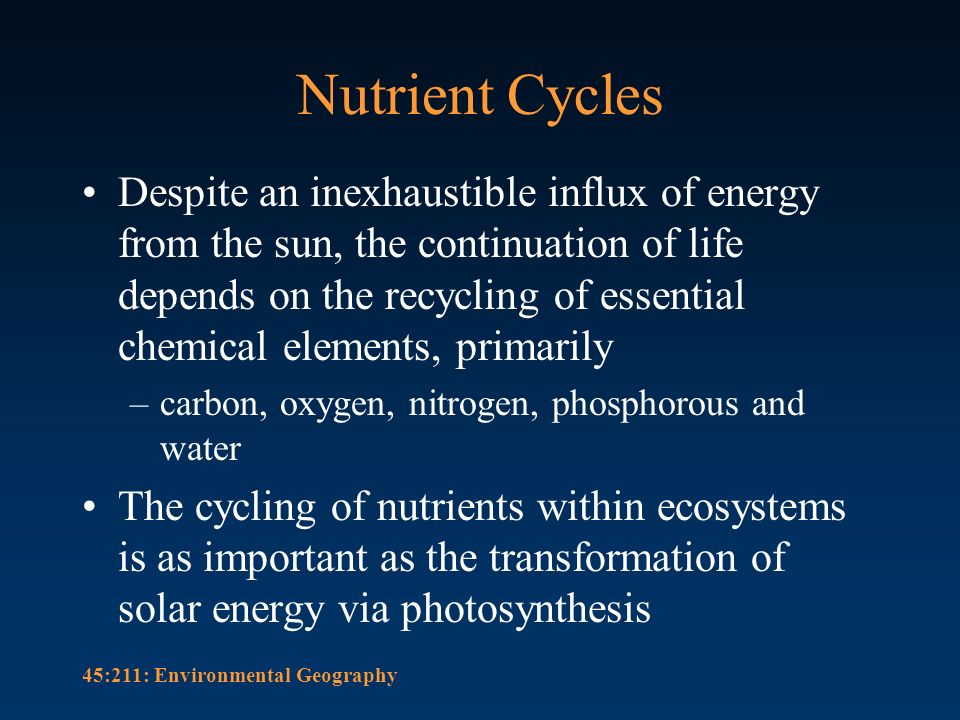 Nutrient Cycles

• Despite an inexhaustible influx of energy from the sun, the continuation of life depends on the recycling of essential chemical elements, primarily
– carbon, oxygen, nitrogen, phosphorous and water
• The cycling of nutrients within ecosystems is as important as the transformation of solar energy via photosynthesis

45:211: Environmental Geography